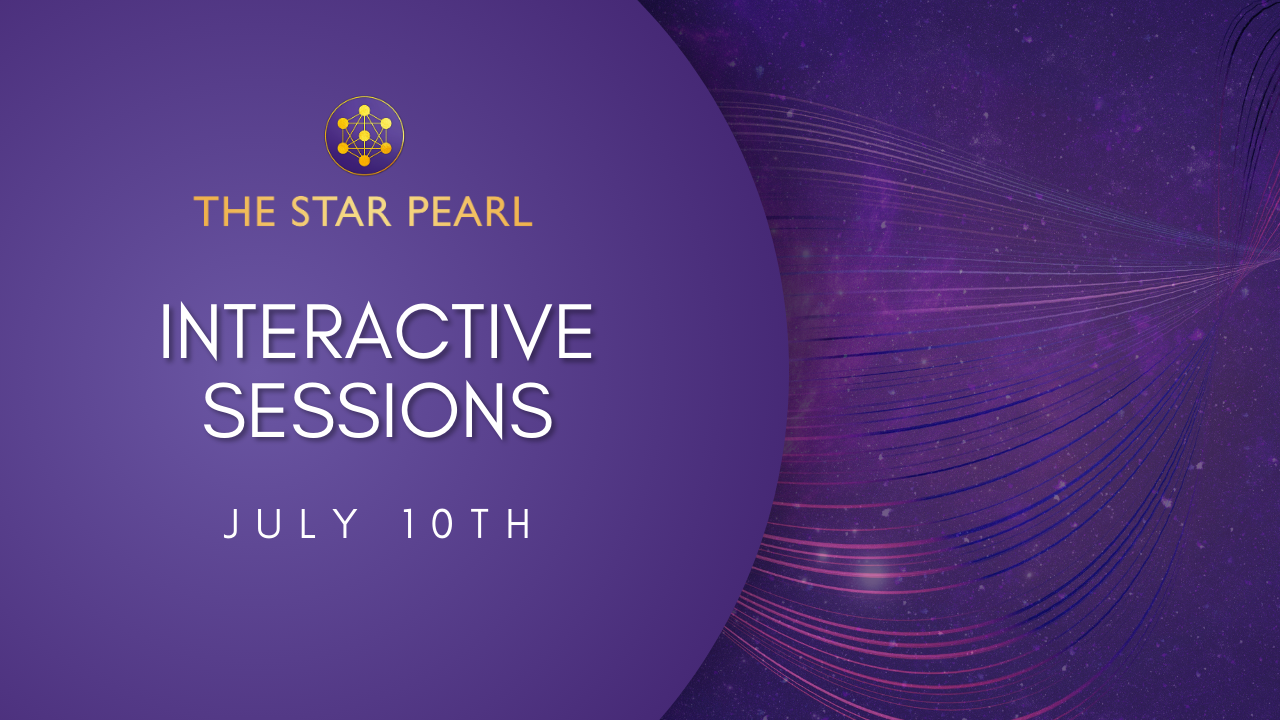 THE STAR PEARL

INTERACTIVE SESSIONS

JULY 10TH